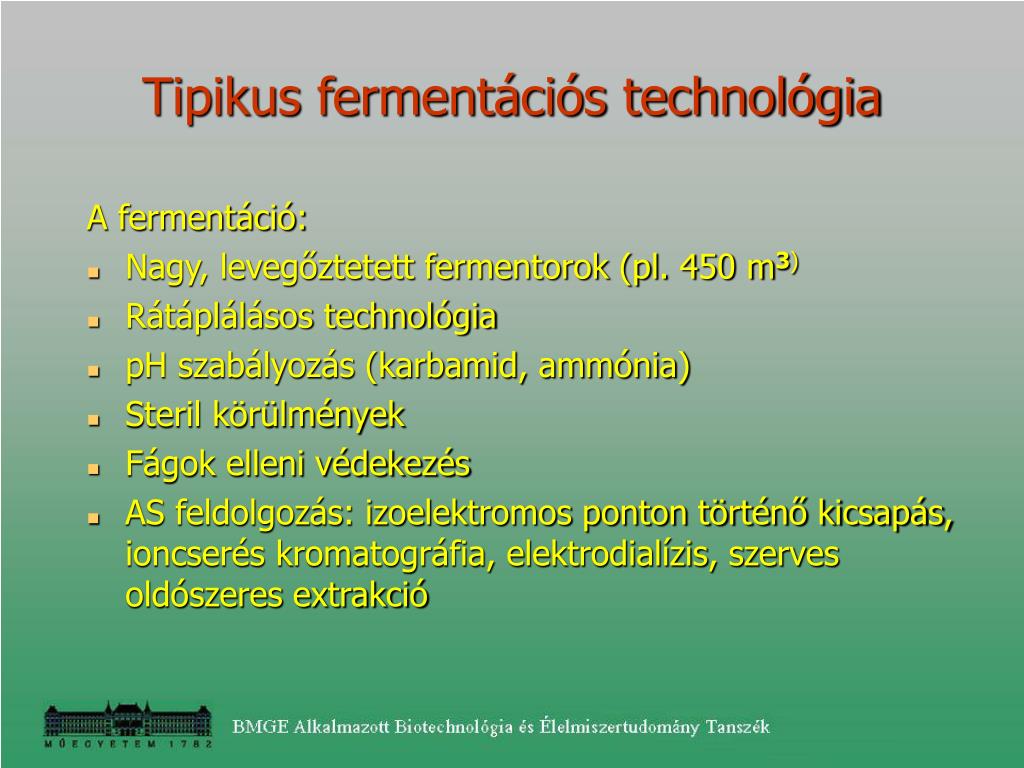 Tipikus fermentációs technológia

A fermentáció:

- Nagy, levegőztetett fermentorok (pl. 450 m$^{3)}$
- Rátáplálásos technológia
- pH szabályozás (karbamid, ammónia)
- Steril körülmények
- Fágok elleni védekezés
- AS feldolgozás: izoelektromos ponton történő kicsapás, ioncserés kromatográfia, elektrodialízis, szerves oldószeres extrakció

MŰEGYETEM 1782

BMGE Alkalmazott Biotechnológia és Élelmiszertudomány Tanszék